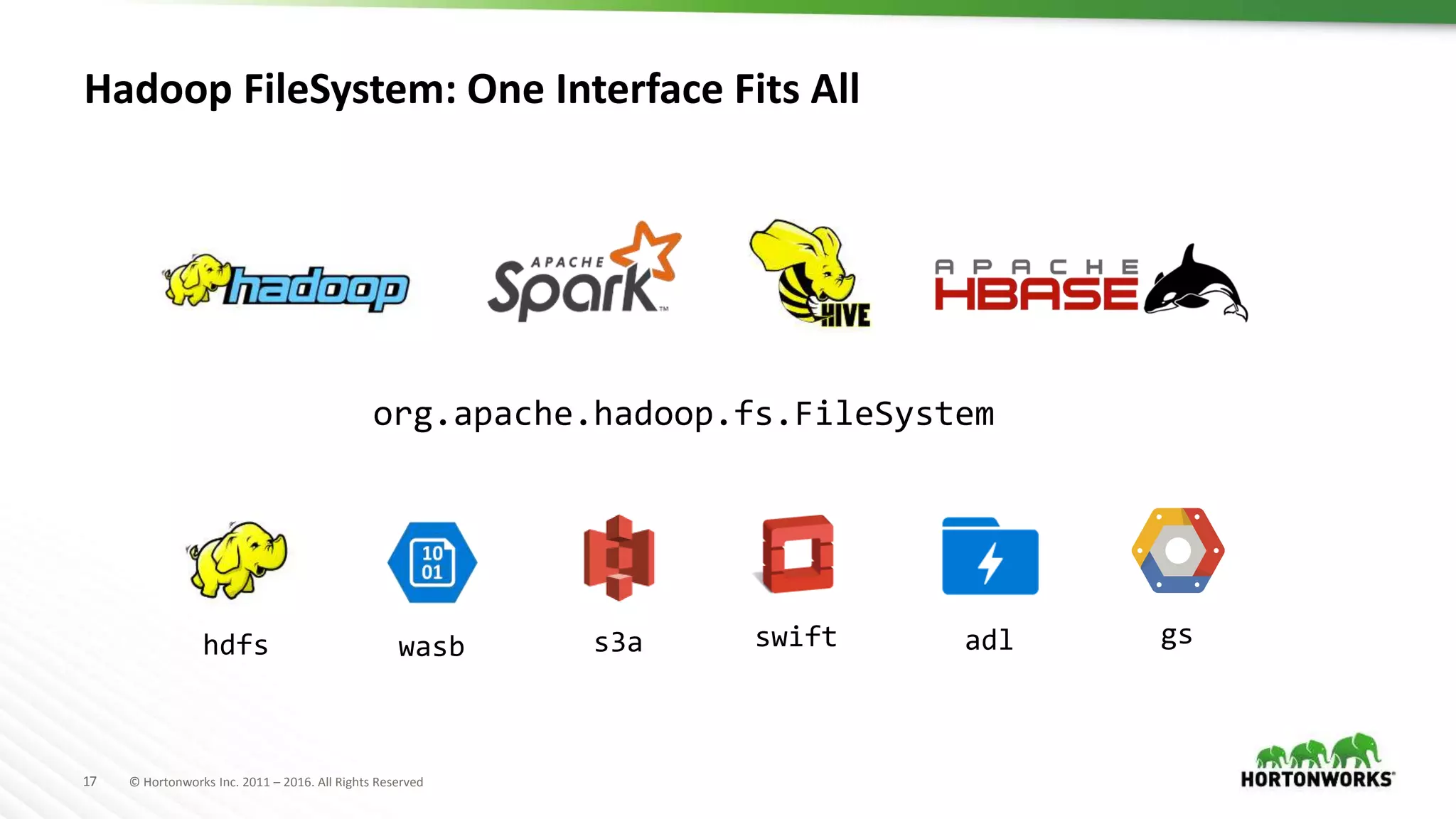 Hadoop FileSystem: One Interface Fits All

hadoop

APACHE Spark™

HIVE

APACHE HBASE

org.apache.hadoop.fs.FileSystem

10
01

hdfs

wasb

s3a

swift

adl

gs

17 © Hortonworks Inc. 2011 – 2016. All Rights Reserved

HORTONWORKS®